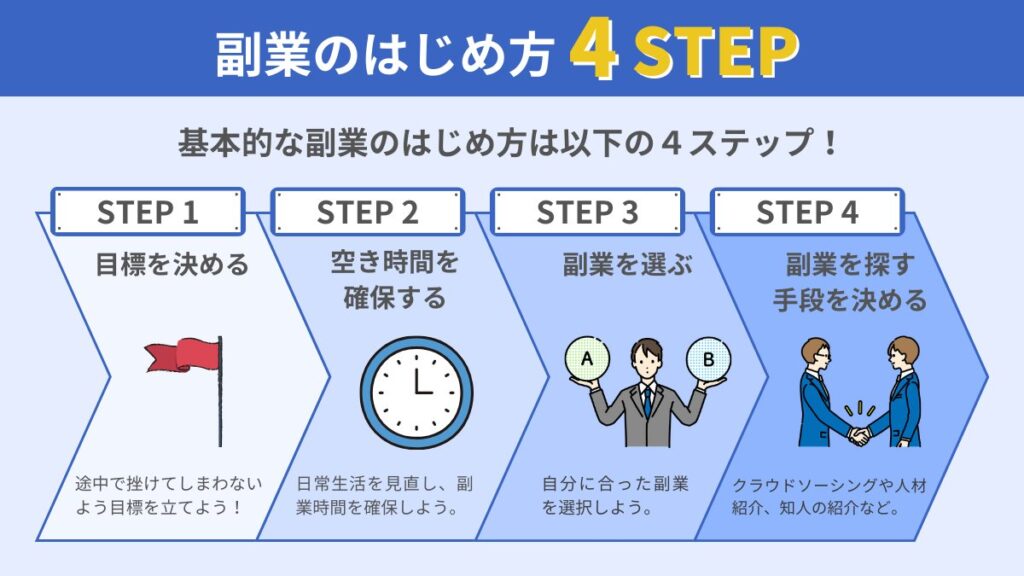 副業のはじめ方 4 STEP

基本的な副業のはじめ方は以下の４ステップ！

STEP 1

目標を決める

途中で挫けてしまわないよう目標を立てよう！

STEP 2

空き時間を確保する

日常生活を見直し、副業時間を確保しよう。

STEP 3

副業を選ぶ

A

B

自分に合った副業を選択しよう。

STEP 4

副業を探す手段を決める

クラウドソーシングや人材紹介、知人の紹介など。